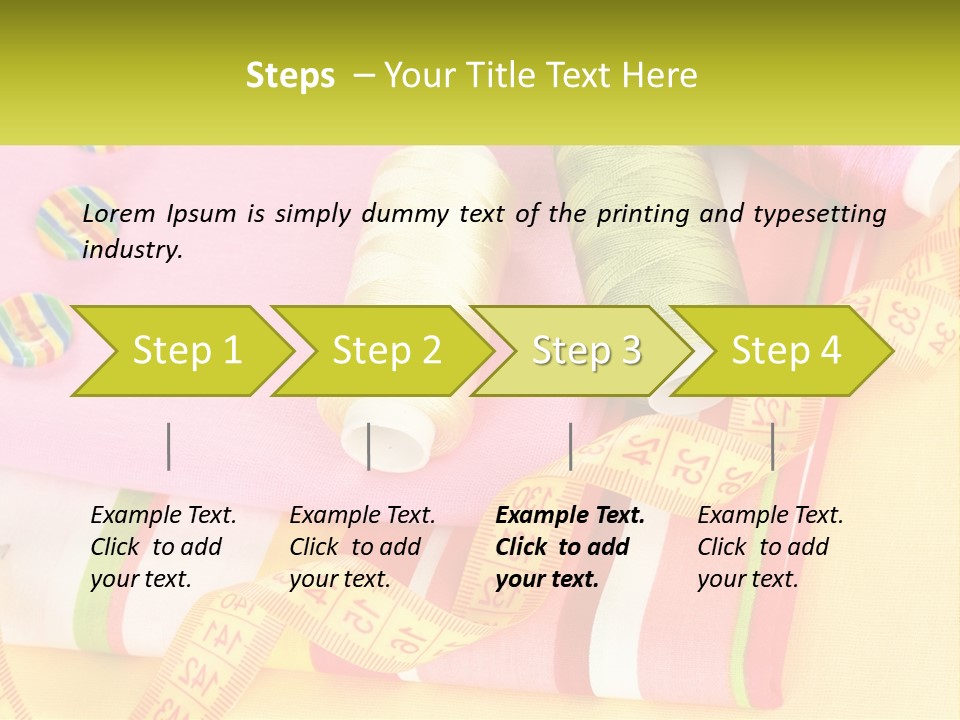 Steps – Your Title Text Here

Lorem Ipsum is simply dummy text of the printing and typesetting industry.

Step 1

Step 2

Step 3

Step 4

Example Text. Click to add your text.

Example Text. Click to add your text.

Example Text. Click to add your text.

Example Text. Click to add your text.